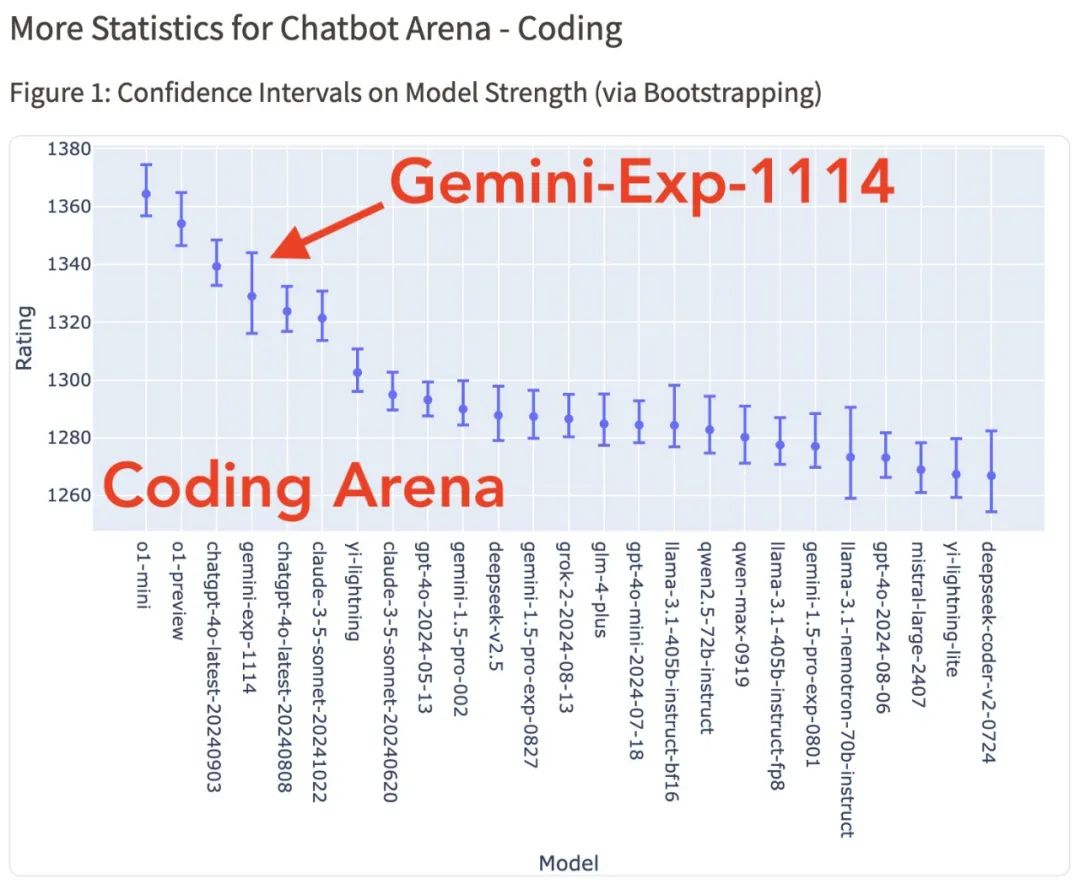 More Statistics for Chatbot Arena - Coding

Figure 1: Confidence Intervals on Model Strength (via Bootstrapping)

Gemini-Exp-1114

Coding Arena

Rating

1380
1360
1340
1320
1300
1280
1260

o1-mini
o1-preview
chatgpt-4o-latest-20240903
gemini-exp-1114
chatgpt-4o-latest-20240808
claude-3-5-sonnet-20241022
yi-lightning
claude-3-5-sonnet-20240620
gpt-4o-2024-05-13
gemini-1.5-pro-002
deepseek-v2.5
gemini-1.5-pro-exp-0827
grok-2-2024-08-13
glm-4-plus
gpt-4o-mini-2024-07-18
llama-3.1-405b-instruct-bf16
qwen2.5-72b-instruct
qwen-max-0919
llama-3.1-405b-instruct-fp8
gemini-1.5-pro-exp-0801
llama-3.1-nemotron-70b-instruct
gpt-4o-2024-08-06
mistral-large-2407
yi-lightning-lite
deepseek-coder-v2-0724

Model